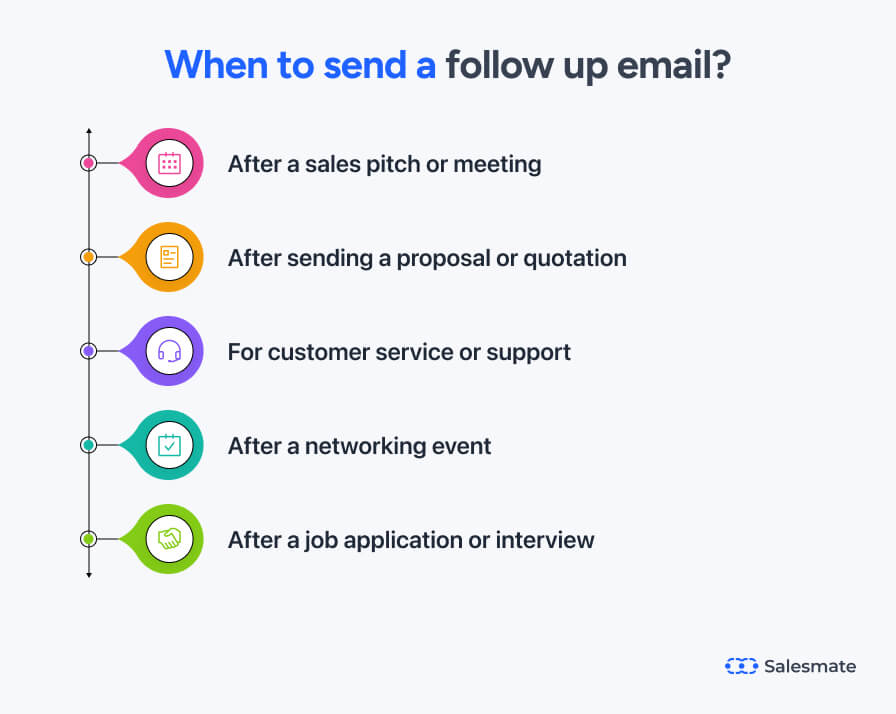 When to send a follow up email?

After a sales pitch or meeting

After sending a proposal or quotation

For customer service or support

After a networking event

After a job application or interview

Salesmate